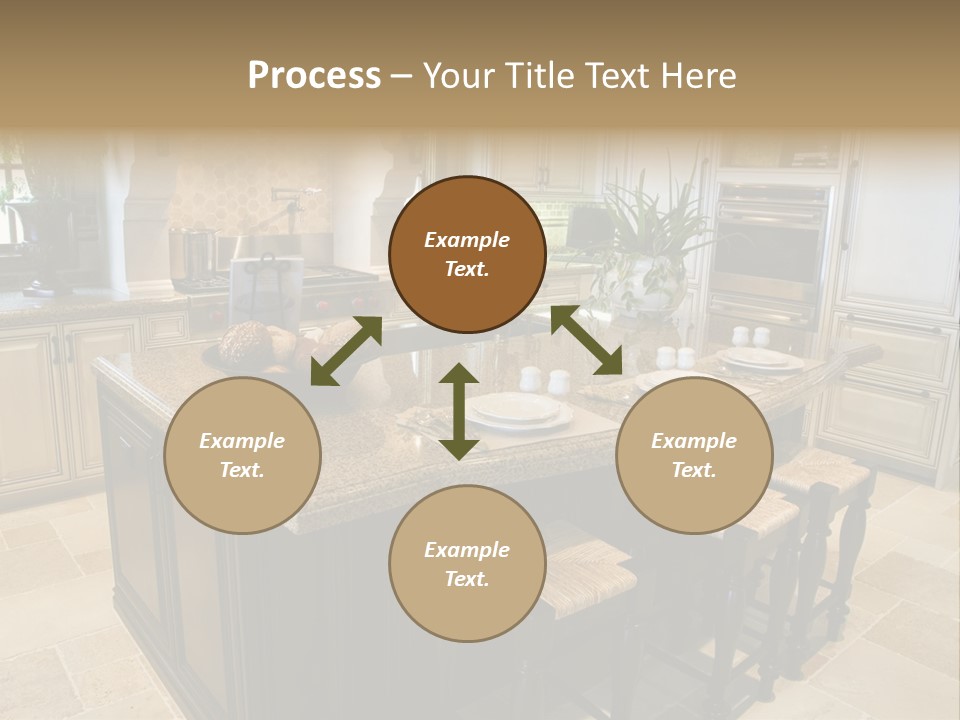 Process – Your Title Text Here

Example Text.

Example Text.

Example Text.

Example Text.